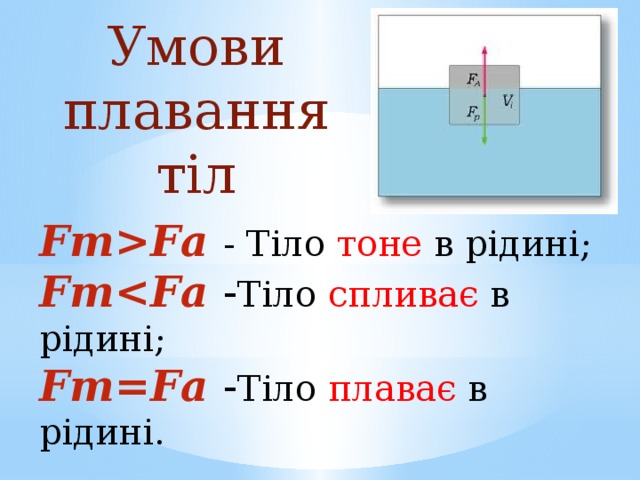 Умови плавання тіл

$F_A$

$V_i$

$F_p$

Fm>Fa - Тіло тоне в рідині;

Fm<Fa -Тіло спливає в рідині;

Fm=Fa -Тіло плаває в рідині.